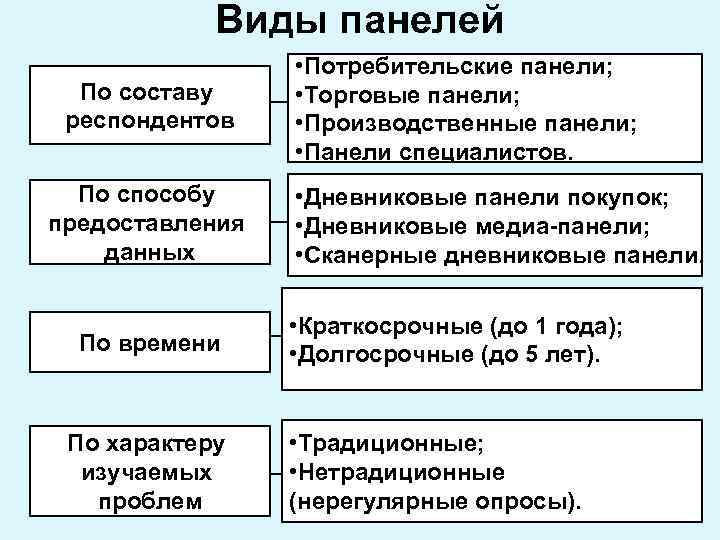 Виды панелей

По составу респондентов

•Потребительские панели;
•Торговые панели;
•Производственные панели;
•Панели специалистов.

По способу предоставления данных

•Дневниковые панели покупок;
•Дневниковые медиа-панели;
•Сканерные дневниковые панели.

По времени

•Краткосрочные (до 1 года);
•Долгосрочные (до 5 лет).

По характеру изучаемых проблем

•Традиционные;
•Нетрадиционные (нерегулярные опросы).